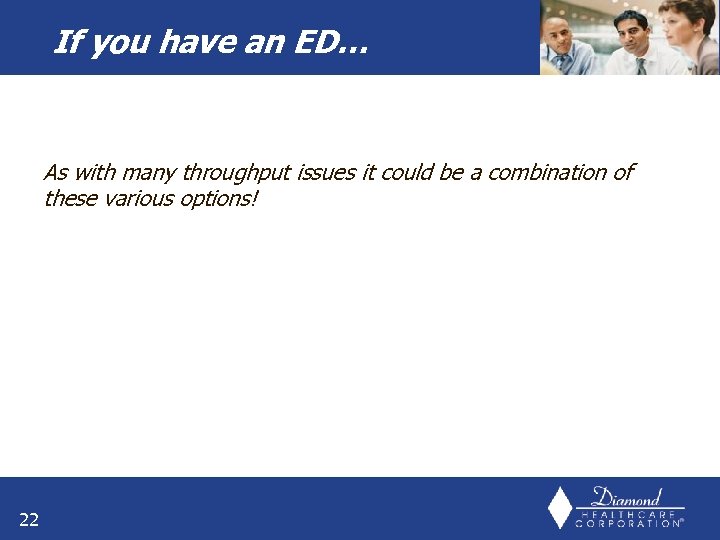 If you have an ED…

As with many throughput issues it could be a combination of these various options!

22

Diamond
HEALTHCARE
CORPORATION®